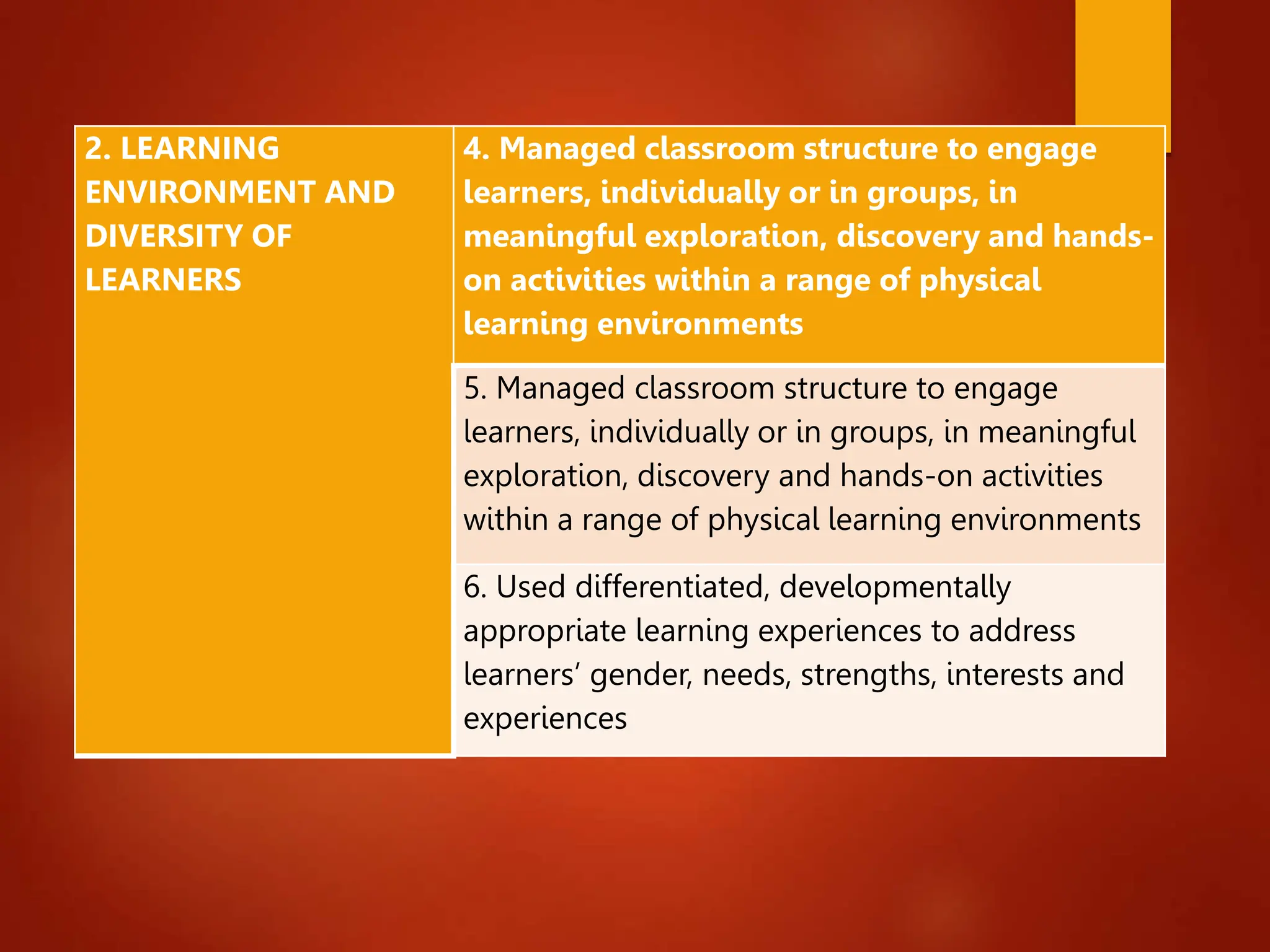 | 2. LEARNING ENVIRONMENT AND DIVERSITY OF LEARNERS | 4. Managed classroom structure to engage learners, individually or in groups, in meaningful exploration, discovery and hands-on activities within a range of physical learning environments |
|---|---|
| | 5. Managed classroom structure to engage learners, individually or in groups, in meaningful exploration, discovery and hands-on activities within a range of physical learning environments |
| | 6. Used differentiated, developmentally appropriate learning experiences to address learners’ gender, needs, strengths, interests and experiences |